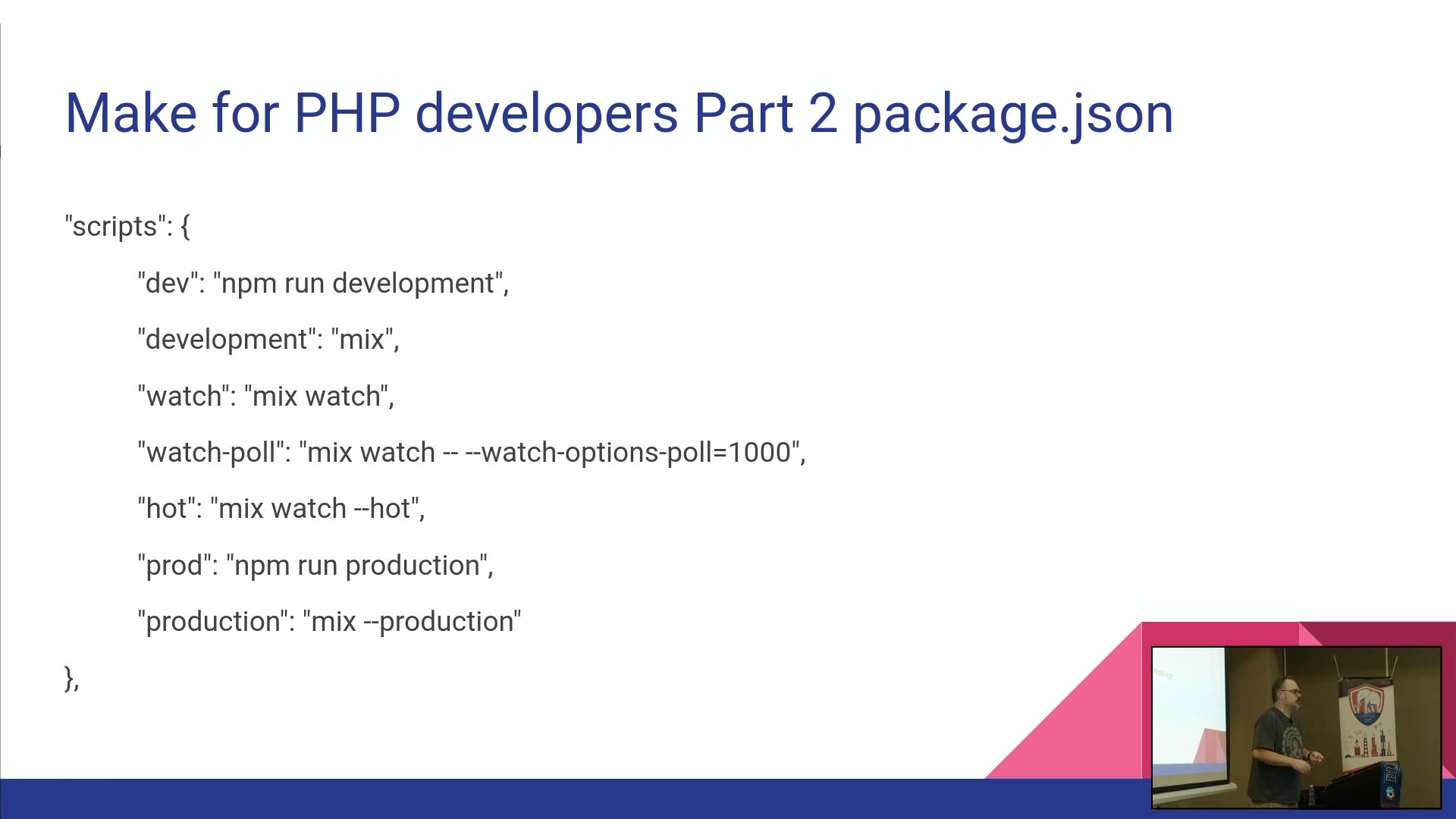 Make for PHP developers Part 2 package.json

"scripts": {

"dev": "npm run development",

"development": "mix",

"watch": "mix watch",

"watch-poll": "mix watch -- --watch-options-poll=1000",

"hot": "mix watch --hot",

"prod": "npm run production",

"production": "mix --production"

},